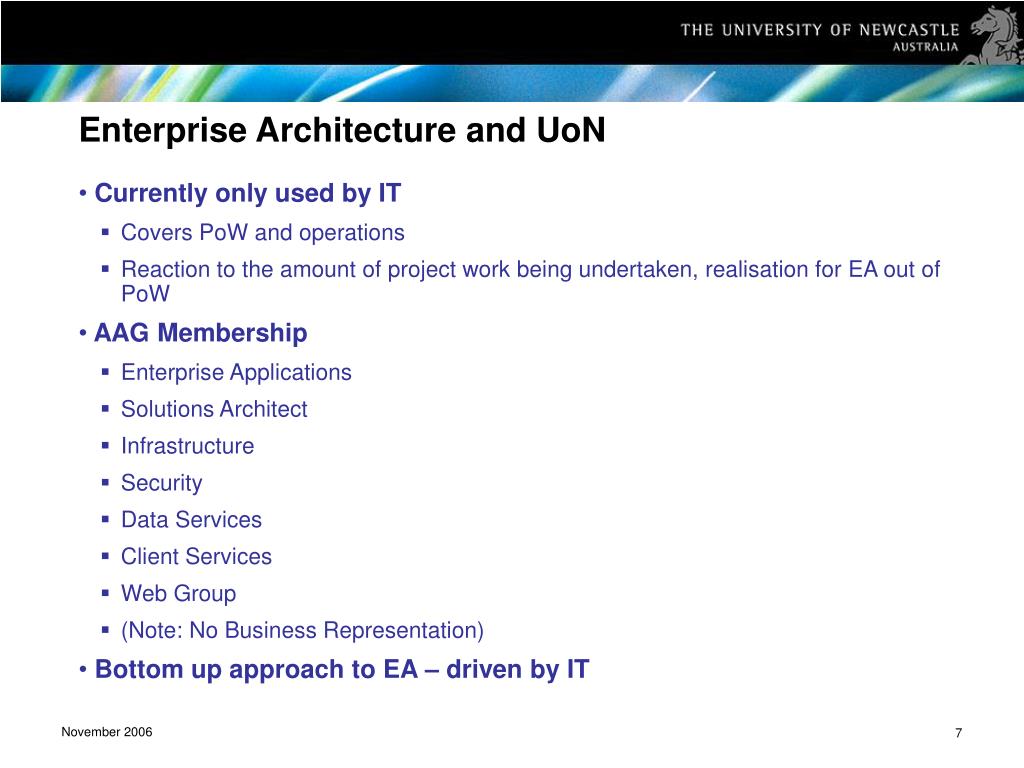 THE UNIVERSITY OF NEWCASTLE
AUSTRALIA

Enterprise Architecture and UoN

• Currently only used by IT
▪ Covers PoW and operations
▪ Reaction to the amount of project work being undertaken, realisation for EA out of PoW

• AAG Membership
▪ Enterprise Applications
▪ Solutions Architect
▪ Infrastructure
▪ Security
▪ Data Services
▪ Client Services
▪ Web Group
▪ (Note: No Business Representation)

• Bottom up approach to EA – driven by IT

November 2006

7